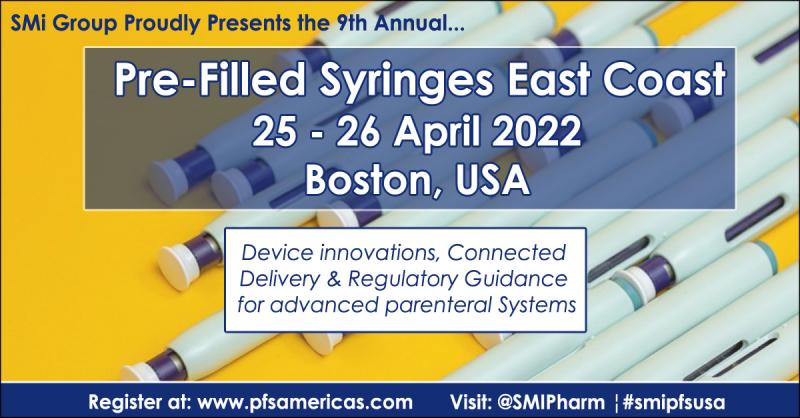 SMi Group Proudly Presents the 9th Annual...

Pre-Filled Syringes East Coast
25 - 26 April 2022
Boston, USA

Device innovations, Connected Delivery & Regulatory Guidance for advanced parenteral Systems

Register at: www.pfsamericas.com Visit: @SMIPharm ¦ #smipfsusa